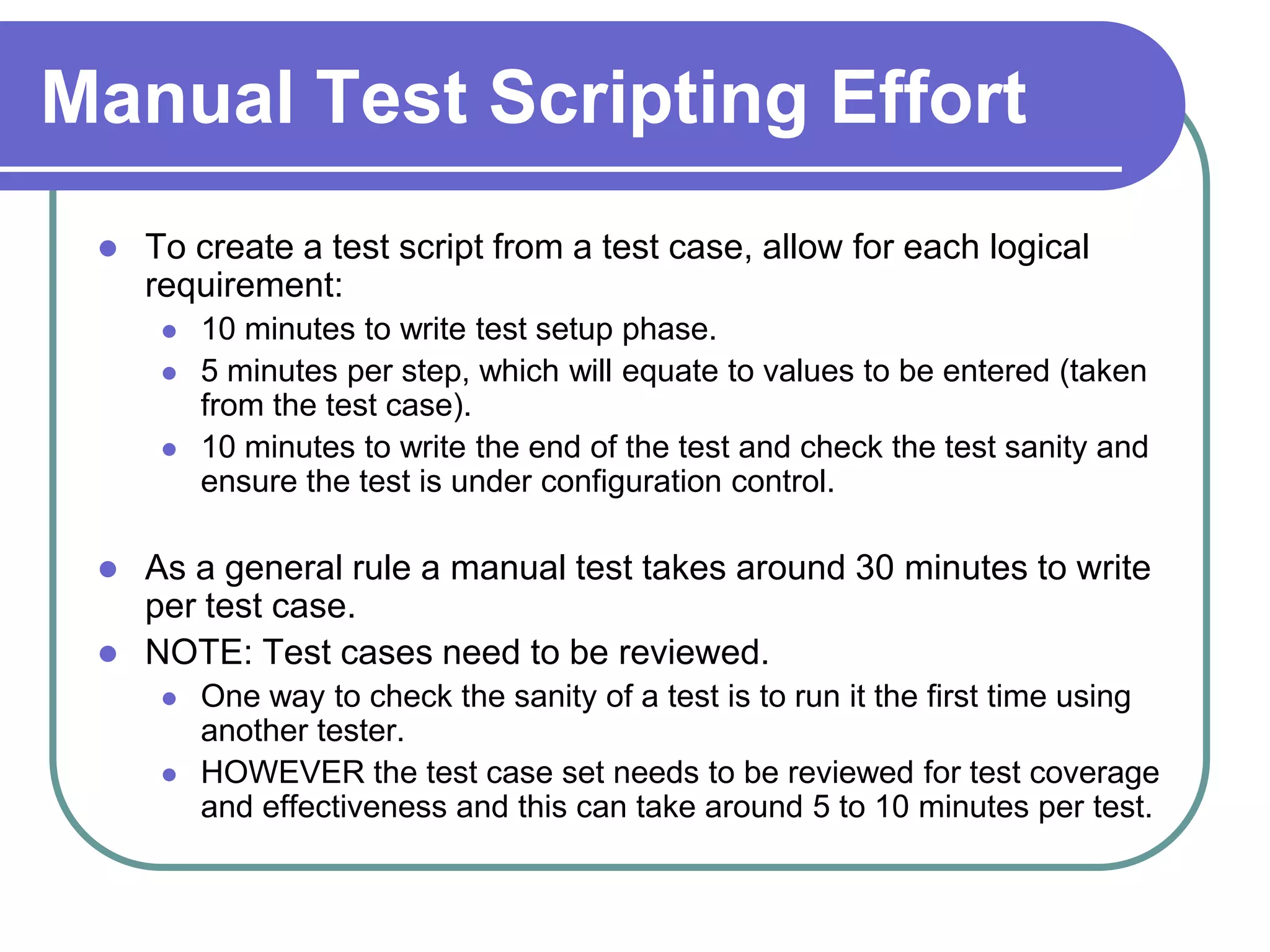 Manual Test Scripting Effort

- To create a test script from a test case, allow for each logical requirement:
  - 10 minutes to write test setup phase.
  - 5 minutes per step, which will equate to values to be entered (taken from the test case).
  - 10 minutes to write the end of the test and check the test sanity and ensure the test is under configuration control.

- As a general rule a manual test takes around 30 minutes to write per test case.
- NOTE: Test cases need to be reviewed.
  - One way to check the sanity of a test is to run it the first time using another tester.
  - HOWEVER the test case set needs to be reviewed for test coverage and effectiveness and this can take around 5 to 10 minutes per test.